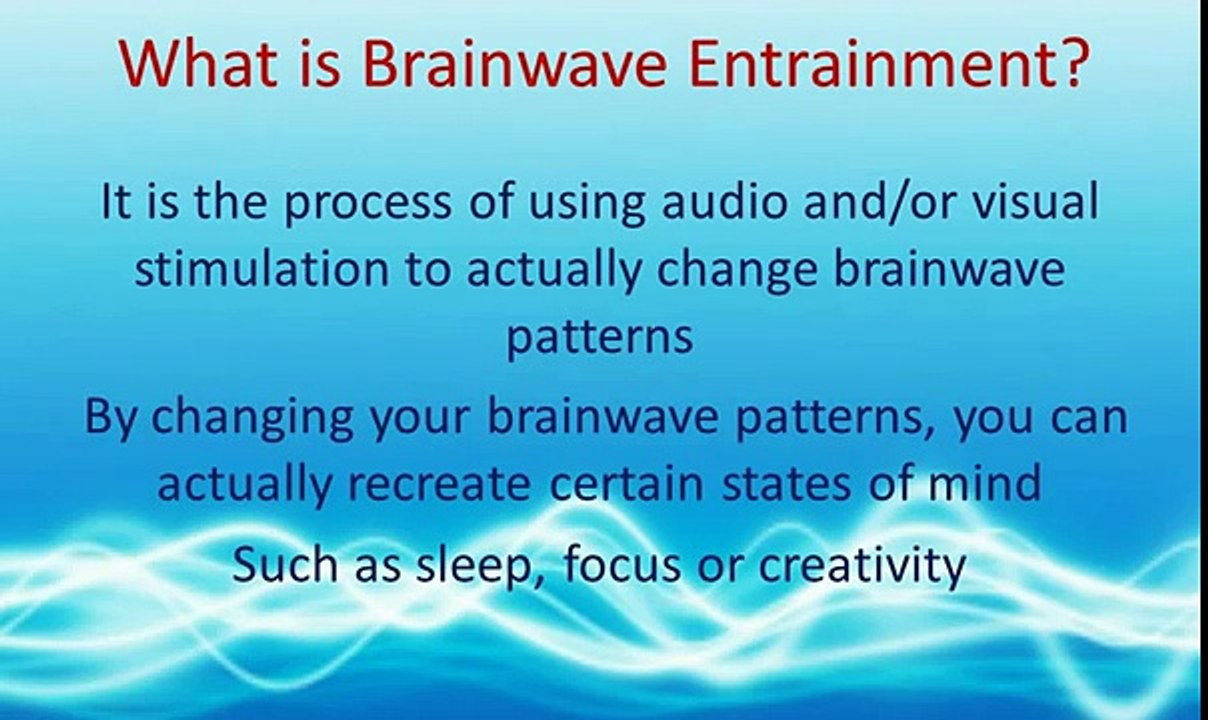 What is Brainwave Entrainment?

It is the process of using audio and/or visual stimulation to actually change brainwave patterns

By changing your brainwave patterns, you can actually recreate certain states of mind

Such as sleep, focus or creativity